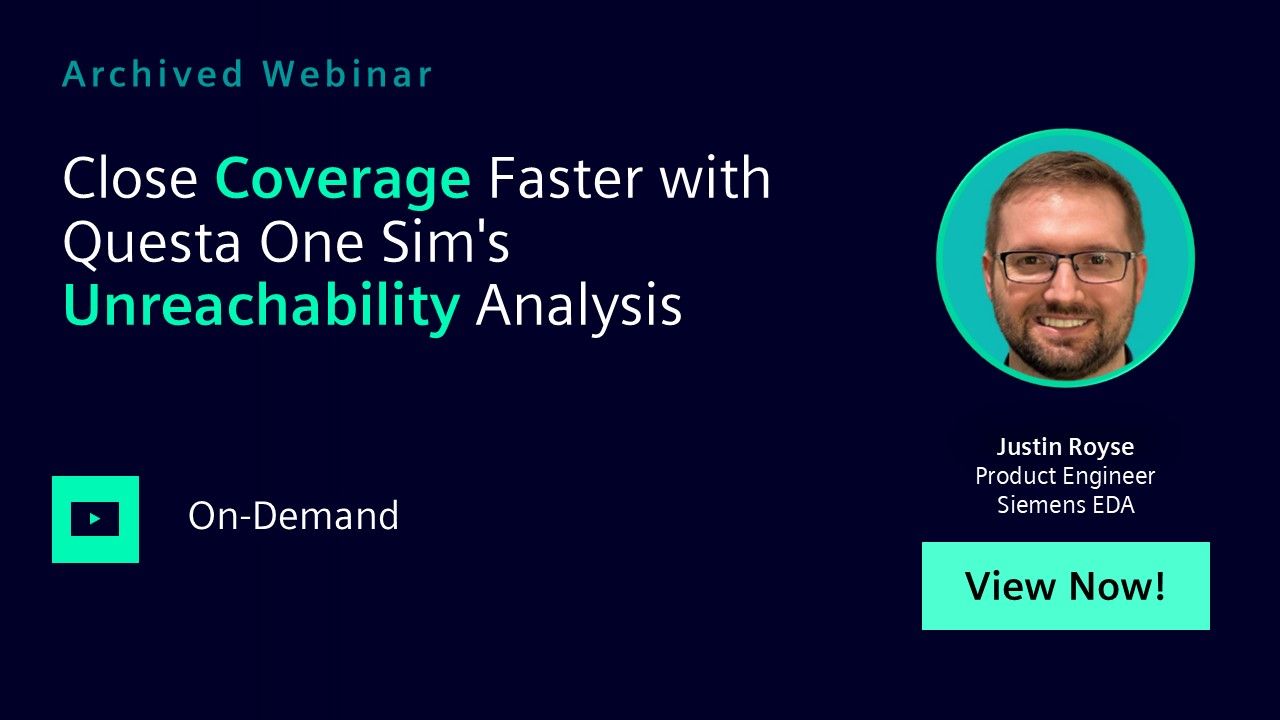 Archived Webinar

Close Coverage Faster with Questa One Sim's Unreachability Analysis

On-Demand

Justin Royse
Product Engineer
Siemens EDA

View Now!